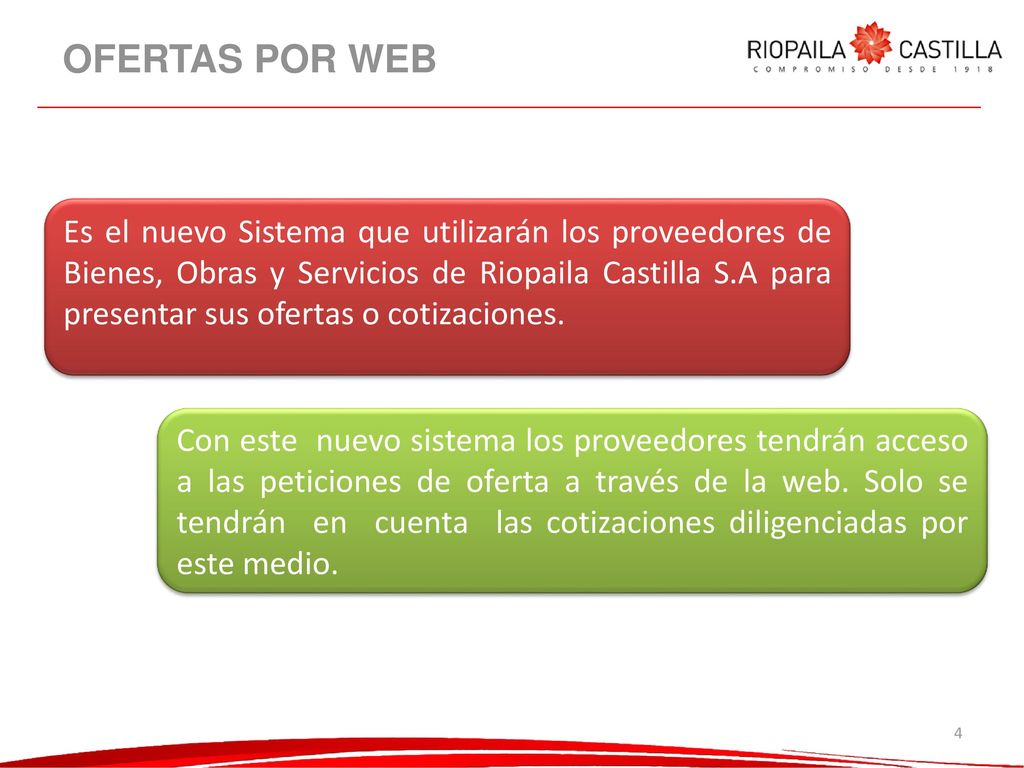 OFERTAS POR WEB

RIOPAILA CASTILLA
COMPROMISO DESDE 1918

Es el nuevo Sistema que utilizarán los proveedores de Bienes, Obras y Servicios de Riopaila Castilla S.A para presentar sus ofertas o cotizaciones.

Con este nuevo sistema los proveedores tendrán acceso a las peticiones de oferta a través de la web. Solo se tendrán en cuenta las cotizaciones diligenciadas por este medio.

4